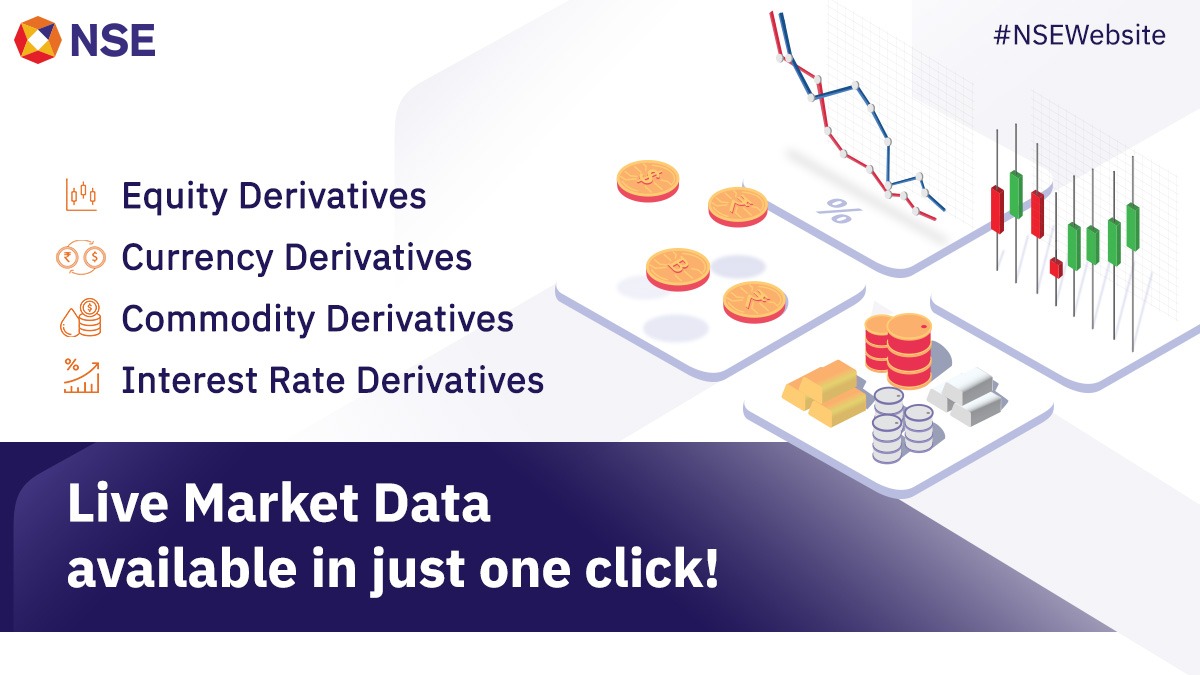 NSE

#NSEWebsite

Equity Derivatives
Currency Derivatives
Commodity Derivatives
Interest Rate Derivatives

%

Live Market Data available in just one click!